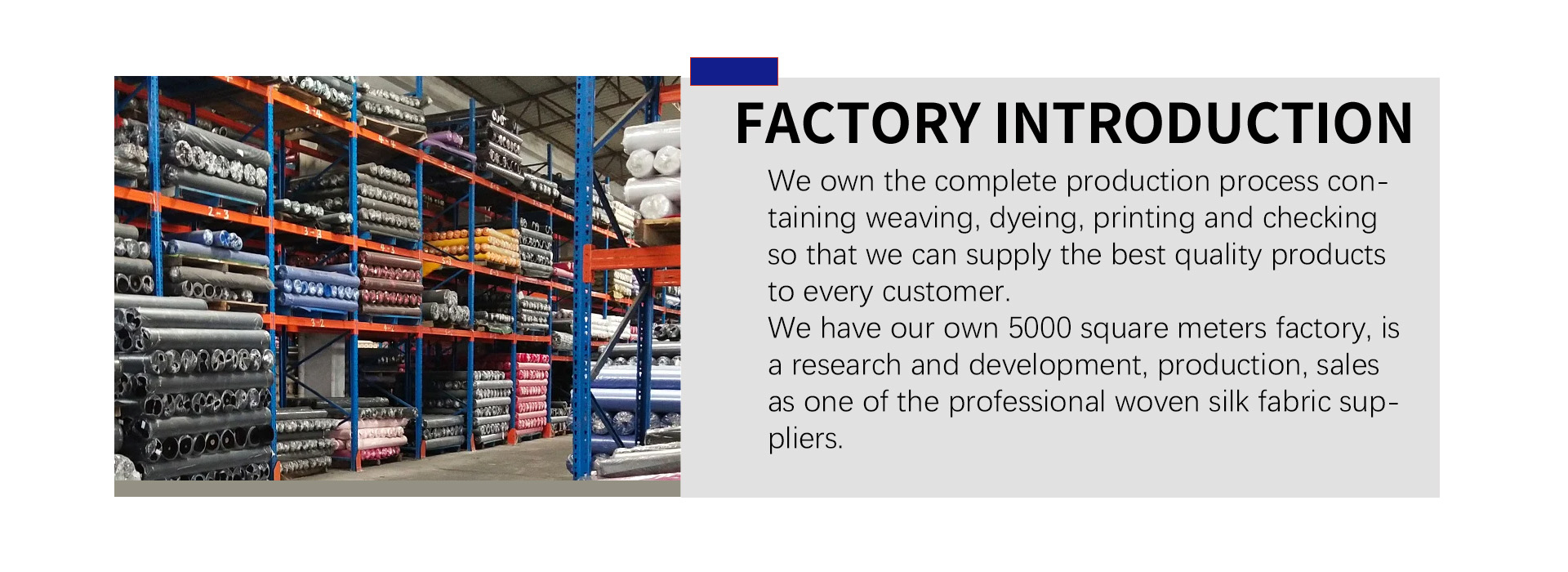 FACTORY INTRODUCTION

We own the complete production process containing weaving, dyeing, printing and checking so that we can supply the best quality products to every customer.
We have our own 5000 square meters factory, is a research and development, production, sales as one of the professional woven silk fabric suppliers.